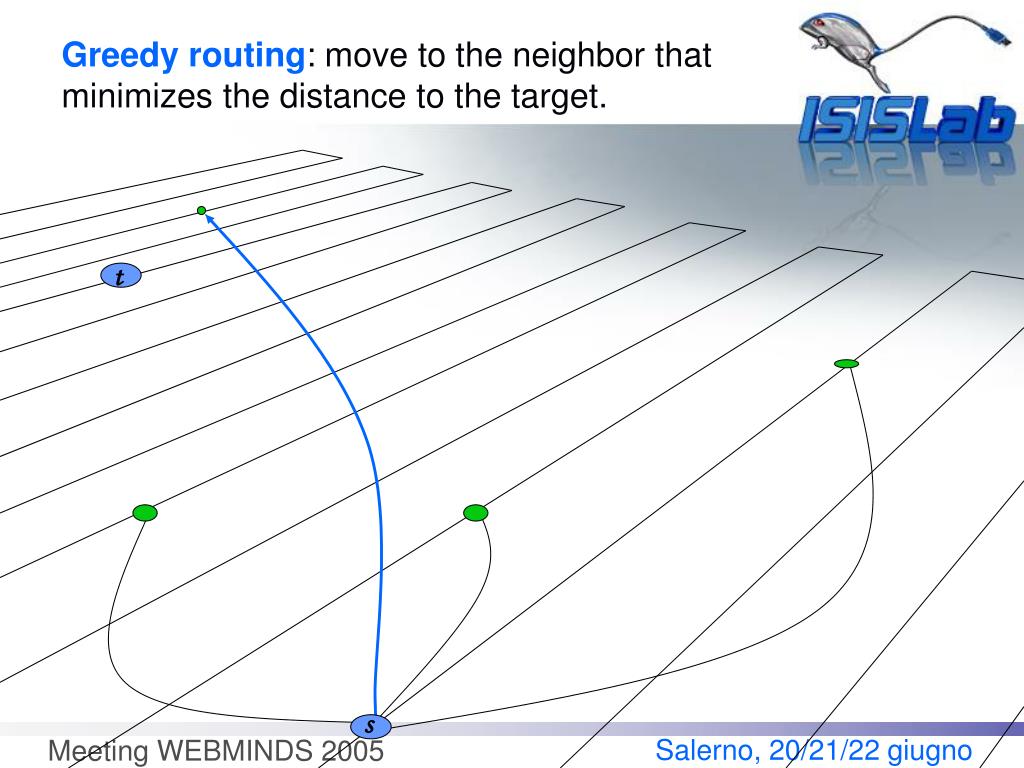 Greedy routing: move to the neighbor that minimizes the distance to the target.

ISISLab

t

s

Meeting WEBMINDS 2005

Salerno, 20/21/22 giugno